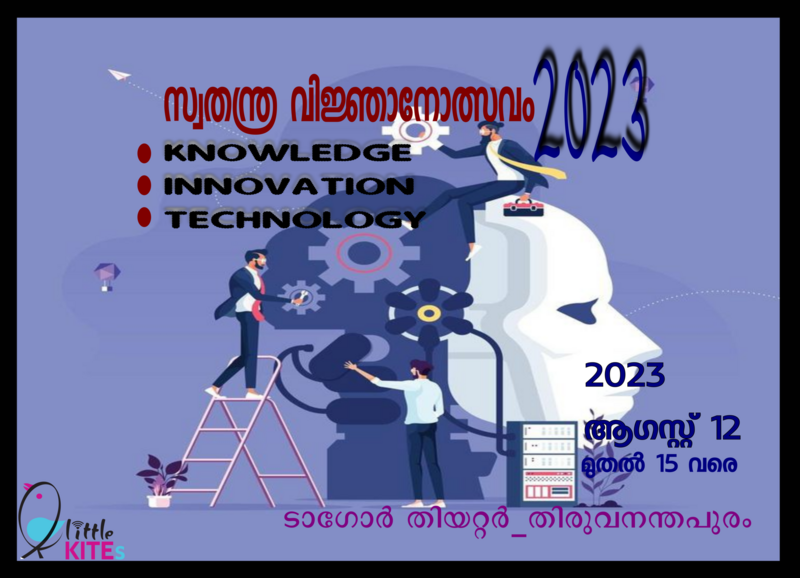 സ്വതന്ത്ര വിജ്ഞാനോത്സവം 2023

KNOWLEDGE
INNOVATION
TECHNOLOGY

2023
ആഗസ്റ്റ് 12
മുതൽ 15 വരെ

ടാഗോർ തിയറ്റർ_തിരുവനന്തപുരം

little KITEs